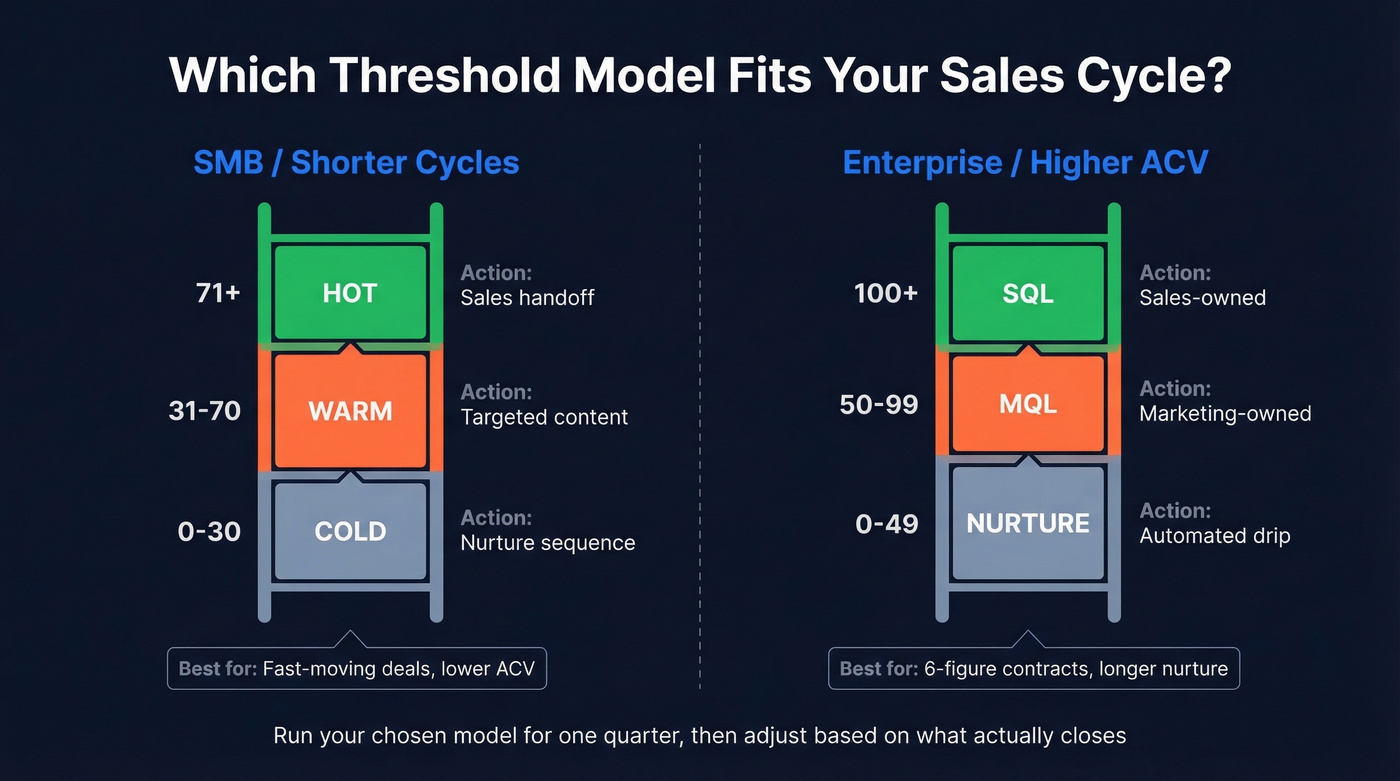 Which Threshold Model Fits Your Sales Cycle?

SMB / Shorter Cycles

71+ HOT Action: Sales handoff

31-70 WARM Action: Targeted content

0-30 COLD Action: Nurture sequence

Best for: Fast-moving deals, lower ACV

Enterprise / Higher ACV

100+ SQL Action: Sales-owned

50-99 MQL Action: Marketing-owned

0-49 NURTURE Action: Automated drip

Best for: 6-figure contracts, longer nurture

Run your chosen model for one quarter, then adjust based on what actually closes